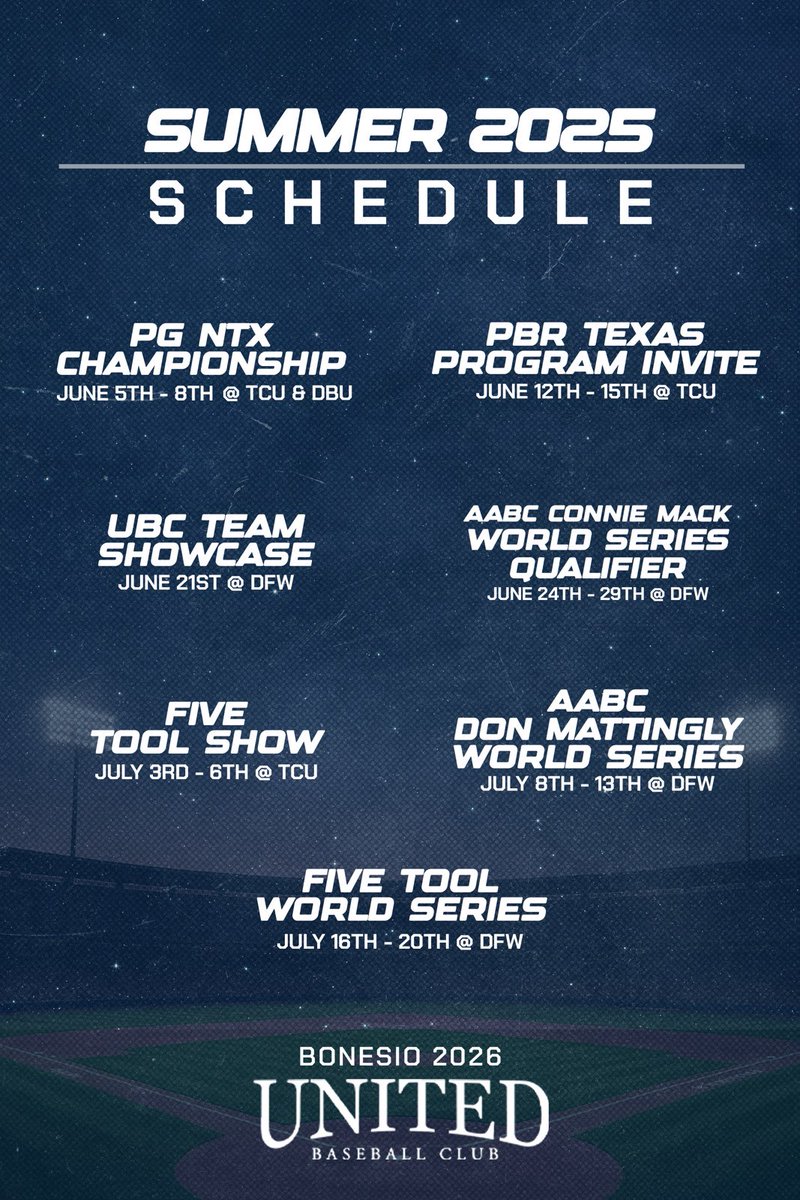 SUMMER 2025
SCHEDULE

PG NTX CHAMPIONSHIP
JUNE 5TH - 8TH @ TCU & DBU

PBR TEXAS PROGRAM INVITE
JUNE 12TH - 15TH @ TCU

UBC TEAM SHOWCASE
JUNE 21ST @ DFW

AABC CONNIE MACK WORLD SERIES QUALIFIER
JUNE 24TH - 29TH @ DFW

FIVE TOOL SHOW
JULY 3RD - 6TH @ TCU

AABC DON MATTINGLY WORLD SERIES
JULY 8TH - 13TH @ DFW

FIVE TOOL WORLD SERIES
JULY 16TH - 20TH @ DFW

BONESIO 2026
UNITED
BASEBALL CLUB